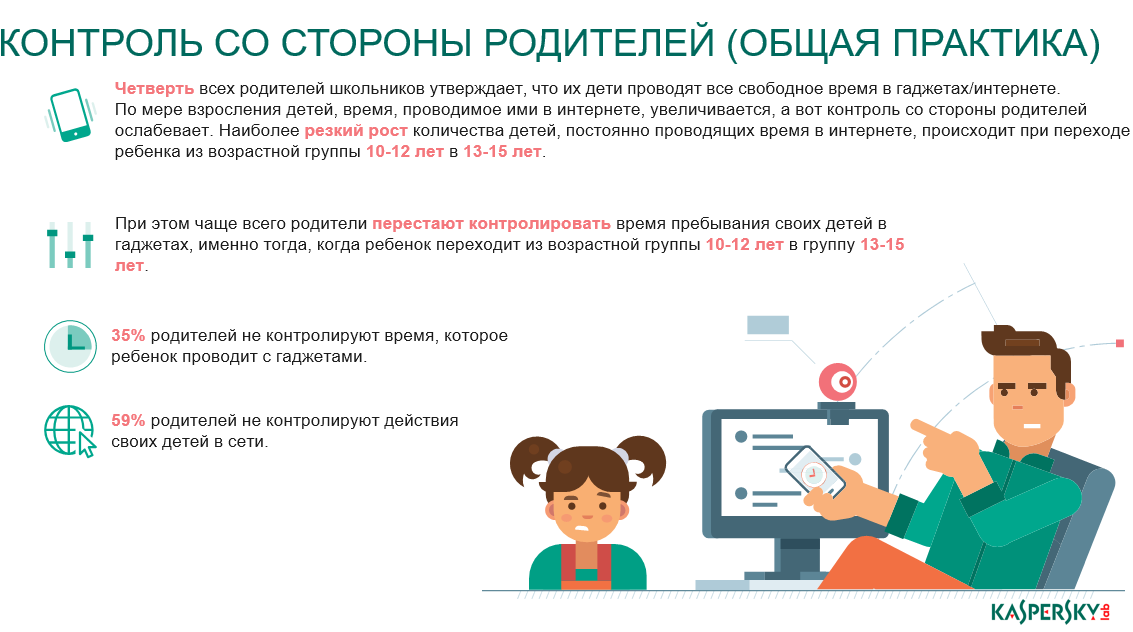 КОНТРОЛЬ СО СТОРОНЫ РОДИТЕЛЕЙ (ОБЩАЯ ПРАКТИКА)

Четверть всех родителей школьников утверждает, что их дети проводят все свободное время в гаджетах/интернете. По мере взросления детей, время, проводимое ими в интернете, увеличивается, а вот контроль со стороны родителей ослабевает. Наиболее резкий рост количества детей, постоянно проводящих время в интернете, происходит при переходе ребенка из возрастной группы 10-12 лет в 13-15 лет.

При этом чаще всего родители перестают контролировать время пребывания своих детей в гаджетах, именно тогда, когда ребенок переходит из возрастной группы 10-12 лет в группу 13-15 лет.

35% родителей не контролируют время, которое ребенок проводит с гаджетами.

59% родителей не контролируют действия своих детей в сети.

KASPERSKY lab